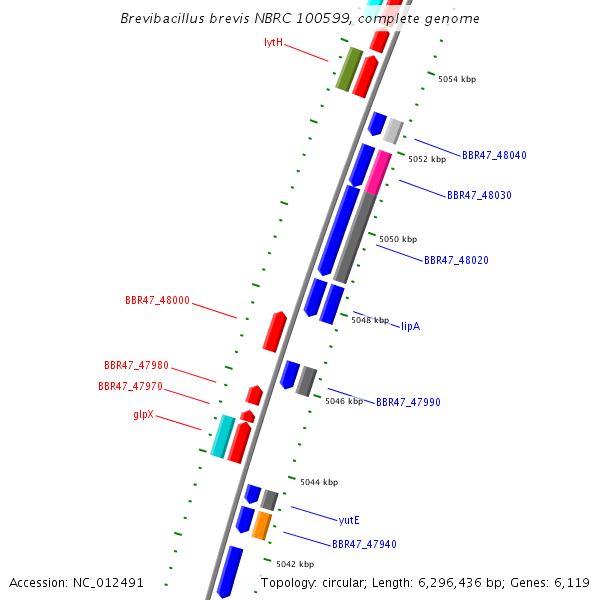 Brevibacillus brevis NBRC 100599, complete genome

lytH

5054 kbp

BBR47_48040

5052 kbp

BBR47_48030

5050 kbp

BBR47_48020

BBR47_48000

5048 kbp

lipA

BBR47_47980

BBR47_47970

5046 kbp

BBR47_47990

glpX

5044 kbp

yutE

BBR47_47940

5042 kbp

Accession: NC_012491

Topology: circular; Length: 6,296,436 bp; Genes: 6,119